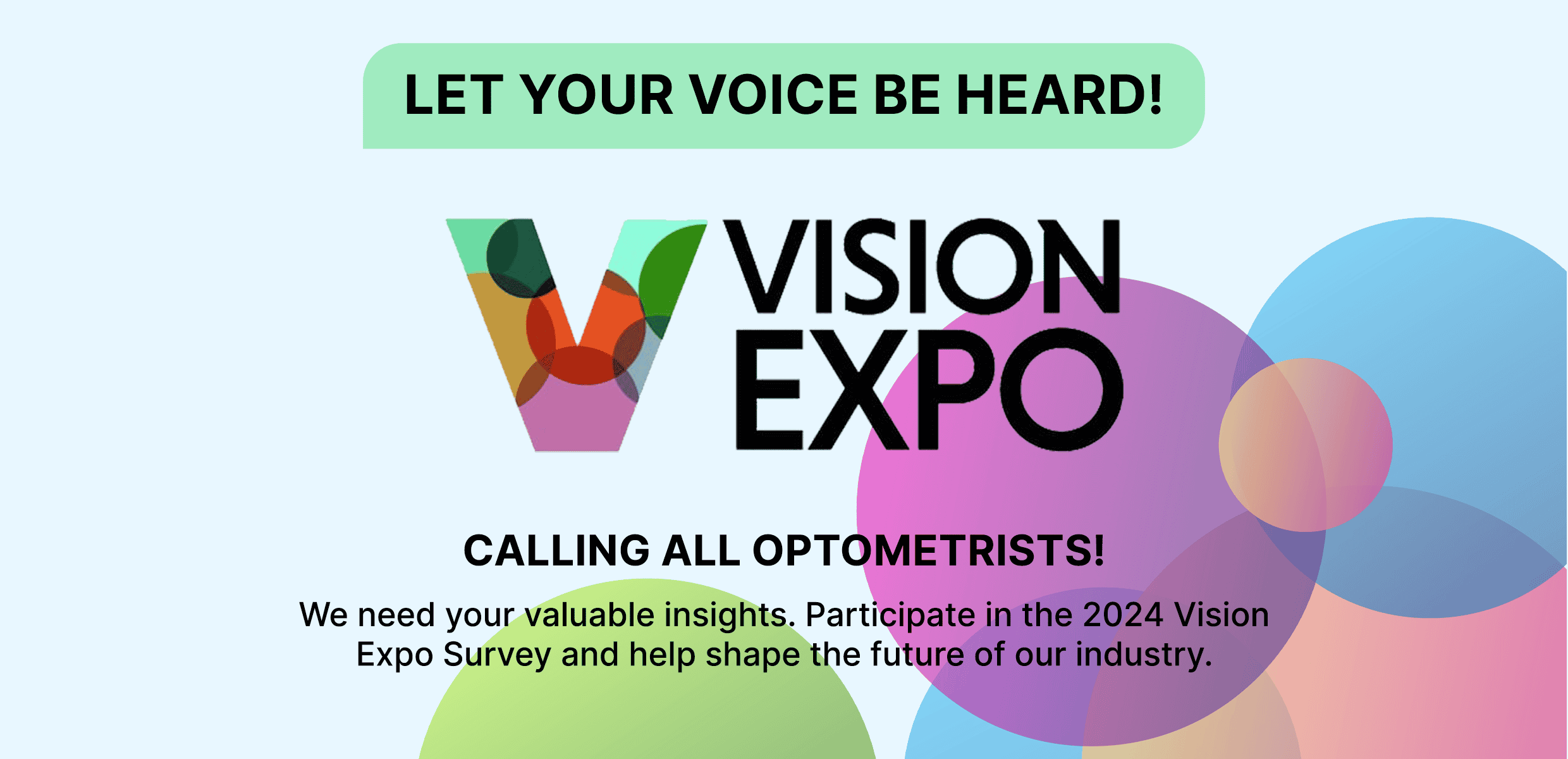 LET YOUR VOICE BE HEARD!

VISION EXPO

CALLING ALL OPTOMETRISTS!

We need your valuable insights. Participate in the 2024 Vision Expo Survey and help shape the future of our industry.